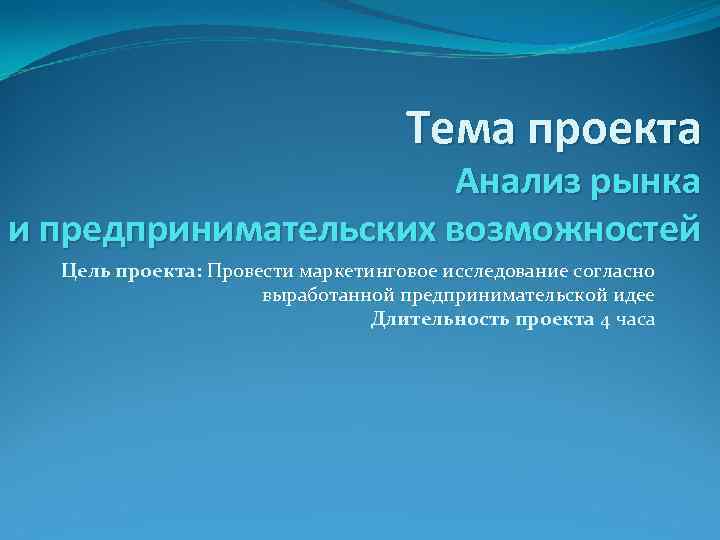 Тема проекта
Анализ рынка
и предпринимательских возможностей

Цель проекта: Провести маркетинговое исследование согласно выработанной предпринимательской идее
Длительность проекта 4 часа